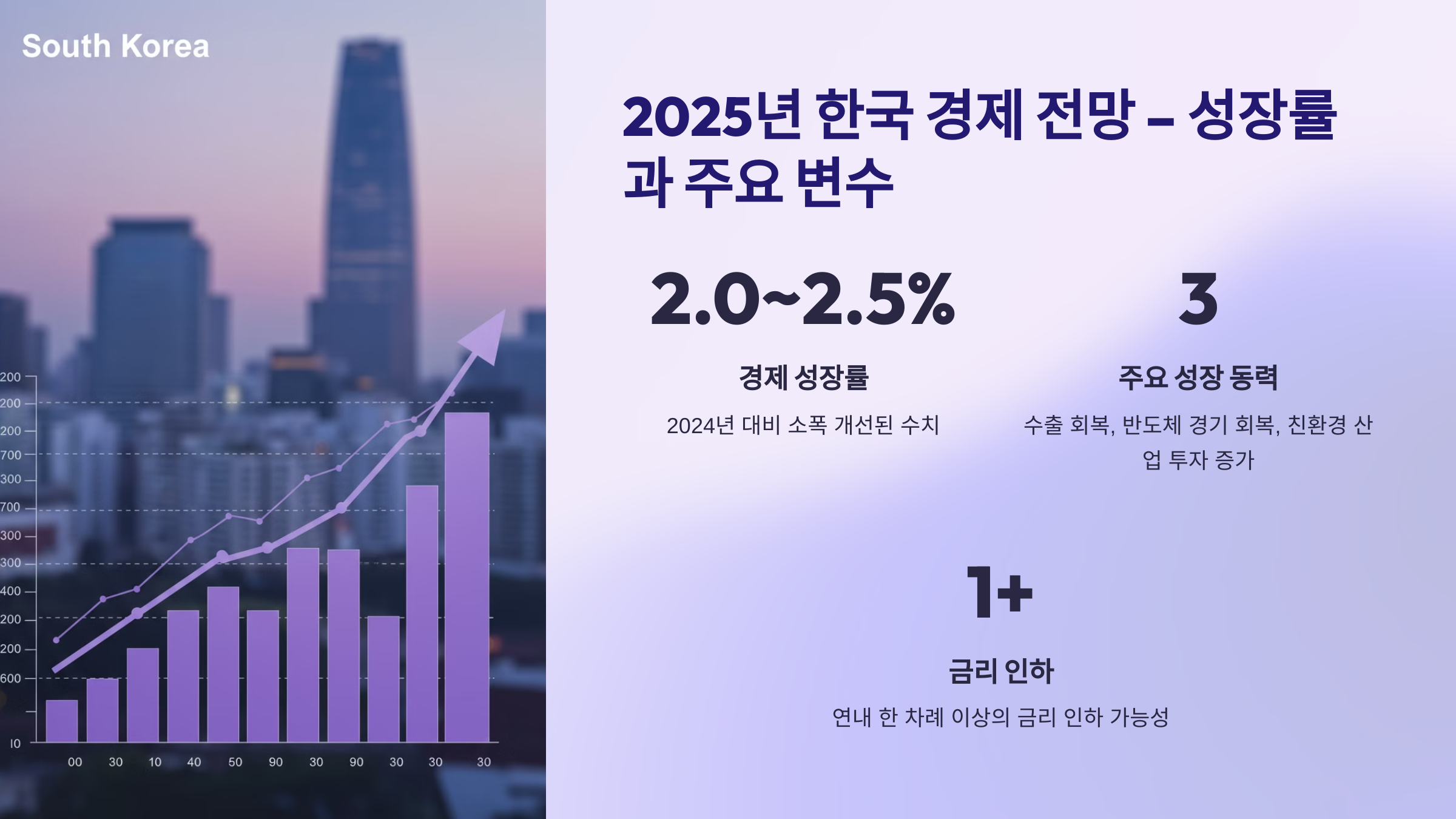 South Korea

200
200
200
700
300
700
300
300
400
200
200
600
I0

00 30 10 40 50 90 30 90 30 30 30

2025년 한국 경제 전망 – 성장률과 주요 변수

2.0~2.5%

경제 성장률

2024년 대비 소폭 개선된 수치

3

주요 성장 동력

수출 회복, 반도체 경기 회복, 친환경 산업 투자 증가

1+

금리 인하

연내 한 차례 이상의 금리 인하 가능성